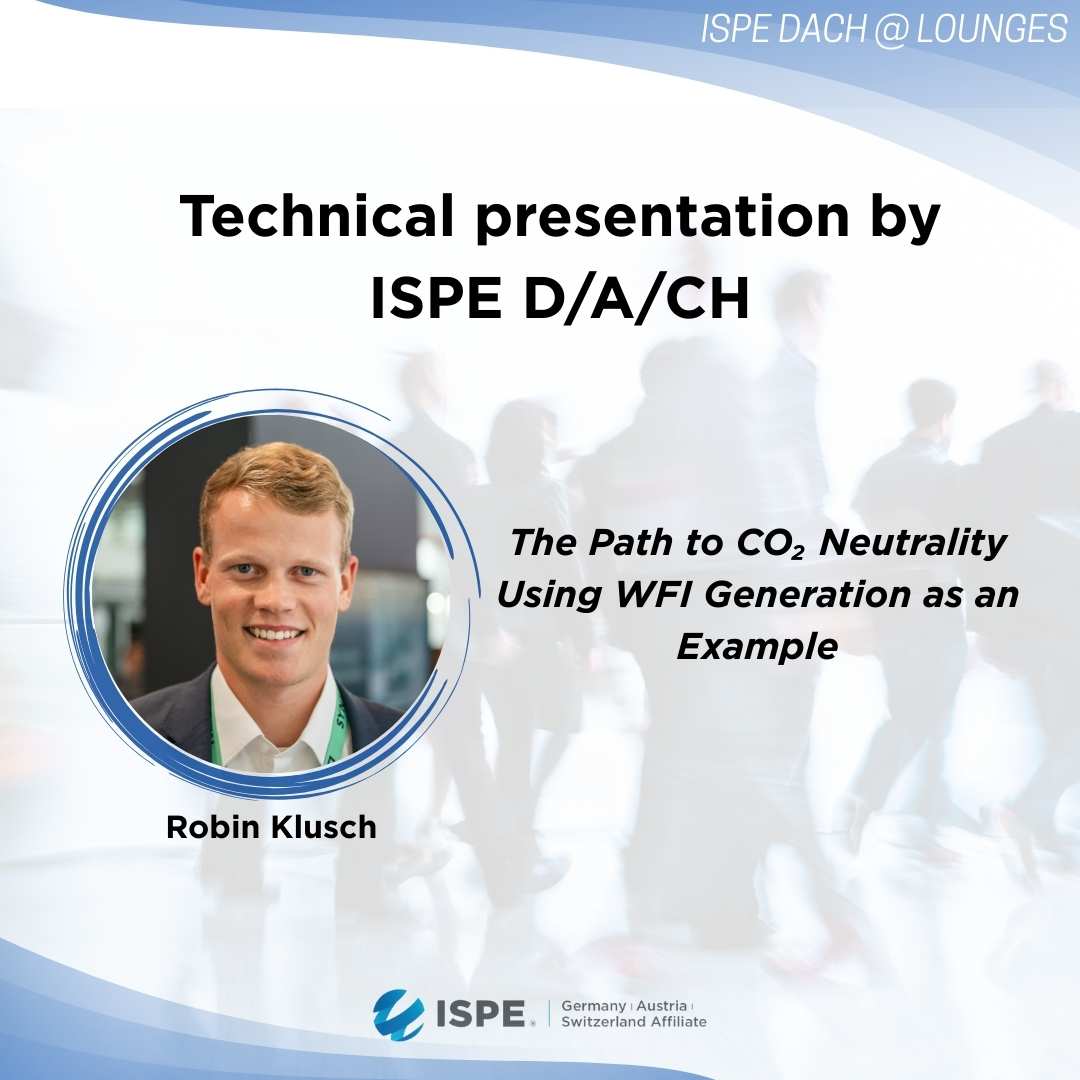 ISPE DACH @ LOUNGES

Technical presentation by ISPE D/A/CH

The Path to $CO_2$ Neutrality Using WFI Generation as an Example

Robin Klusch

ISPE. Germany | Austria | Switzerland Affiliate